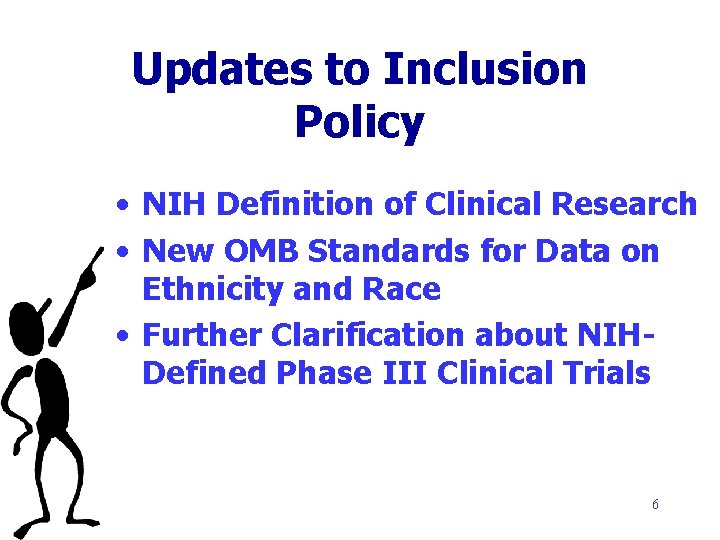 Updates to Inclusion Policy

• NIH Definition of Clinical Research
• New OMB Standards for Data on Ethnicity and Race
• Further Clarification about NIH-Defined Phase III Clinical Trials

6